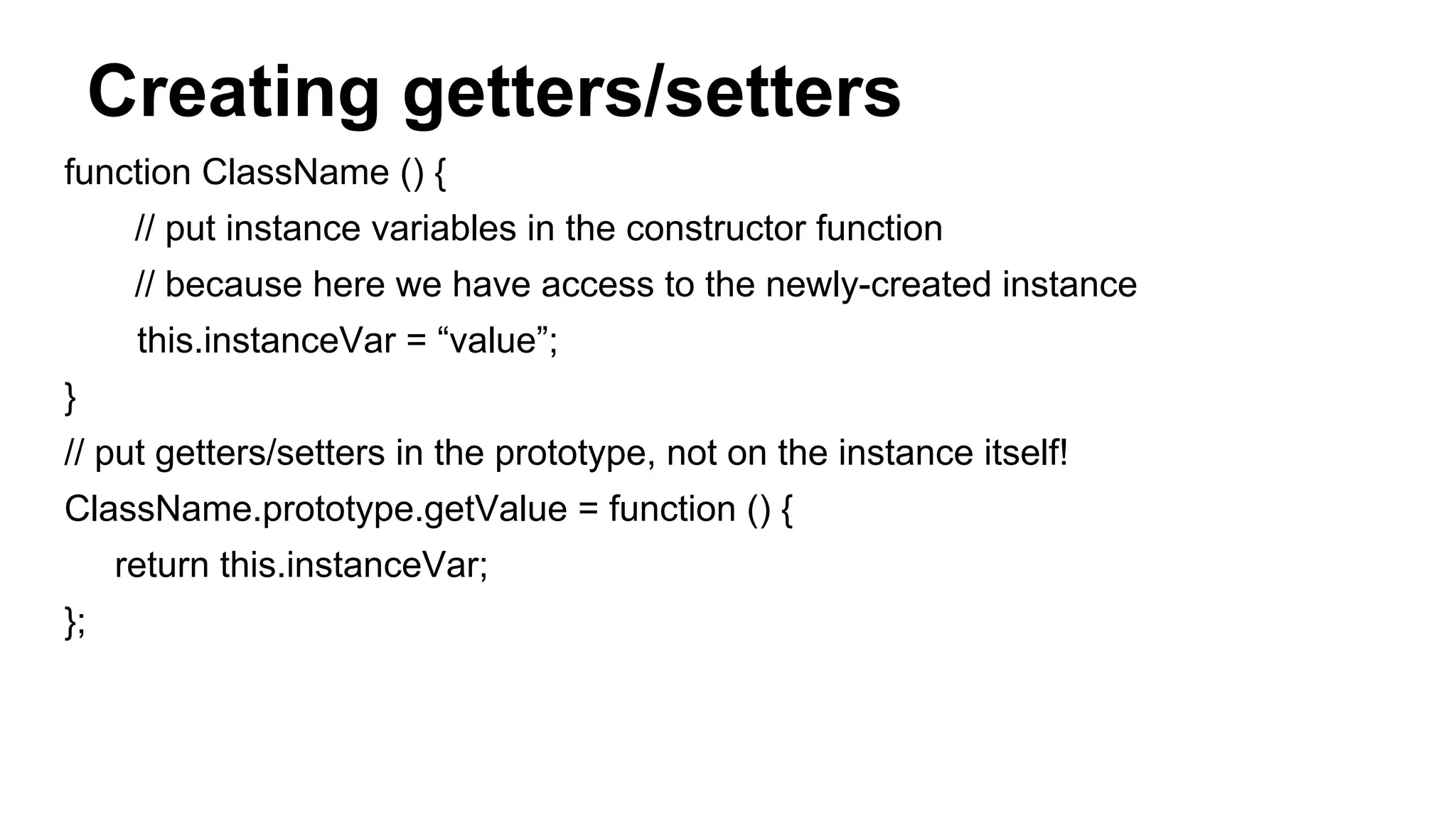 Creating getters/setters

function ClassName () {
// put instance variables in the constructor function
// because here we have access to the newly-created instance
this.instanceVar = “value”;
}
// put getters/setters in the prototype, not on the instance itself!
ClassName.prototype.getValue = function () {
return this.instanceVar;
};